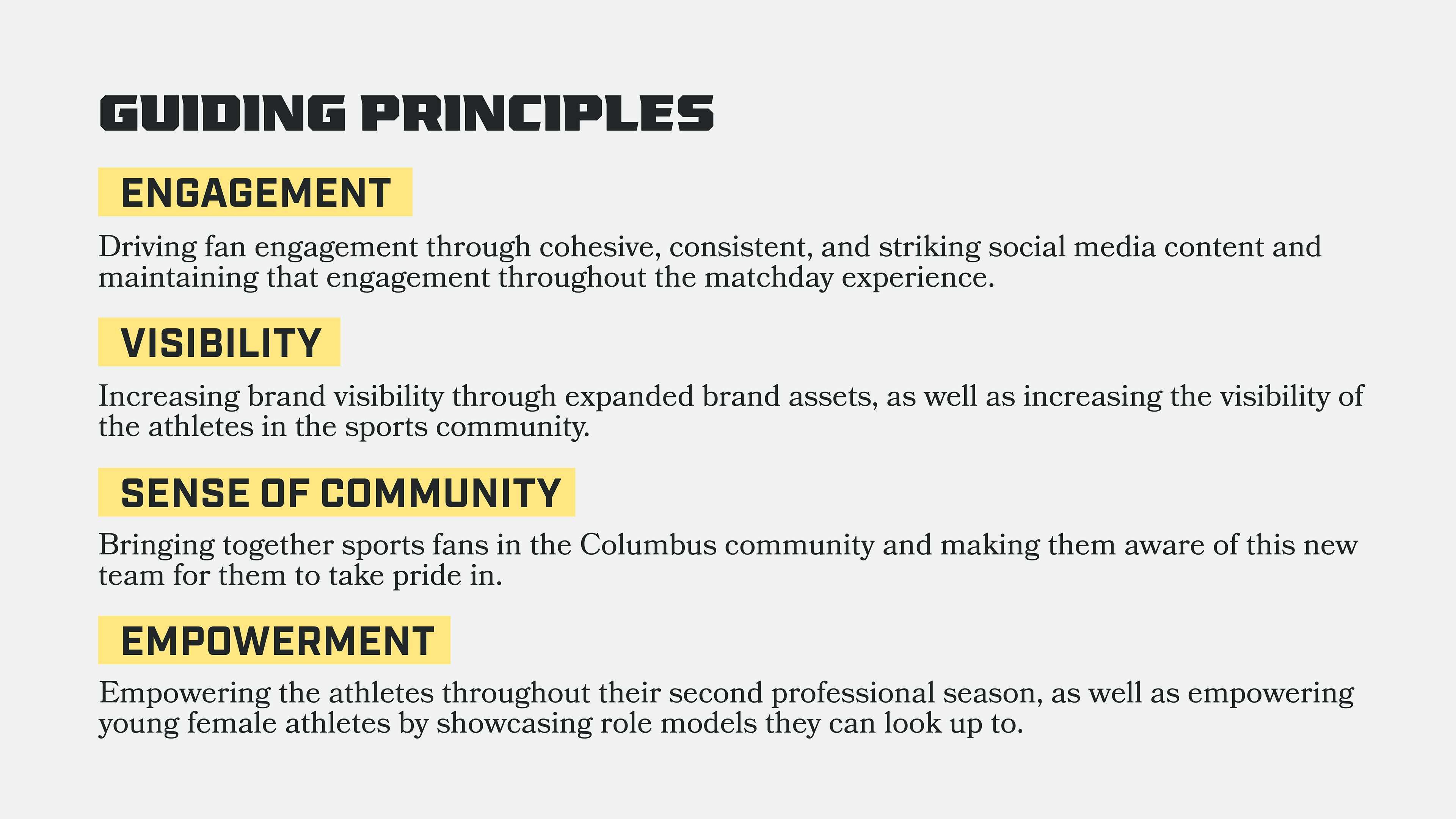 GUIDING PRINCIPLES

ENGAGEMENT

Driving fan engagement through cohesive, consistent, and striking social media content and maintaining that engagement throughout the matchday experience.

VISIBILITY

Increasing brand visibility through expanded brand assets, as well as increasing the visibility of the athletes in the sports community.

SENSE OF COMMUNITY

Bringing together sports fans in the Columbus community and making them aware of this new team for them to take pride in.

EMPOWERMENT

Empowering the athletes throughout their second professional season, as well as empowering young female athletes by showcasing role models they can look up to.